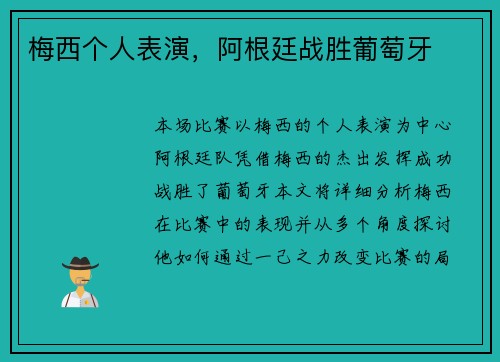 梅西个人表演，阿根廷战胜葡萄牙

本场比赛以梅西的个人表演为中心阿根廷队凭借梅西的杰出发挥成功战胜了葡萄牙本文将详细分析梅西在比赛中的表现并从多个角度探讨他如何通过一己之力改变比赛的局